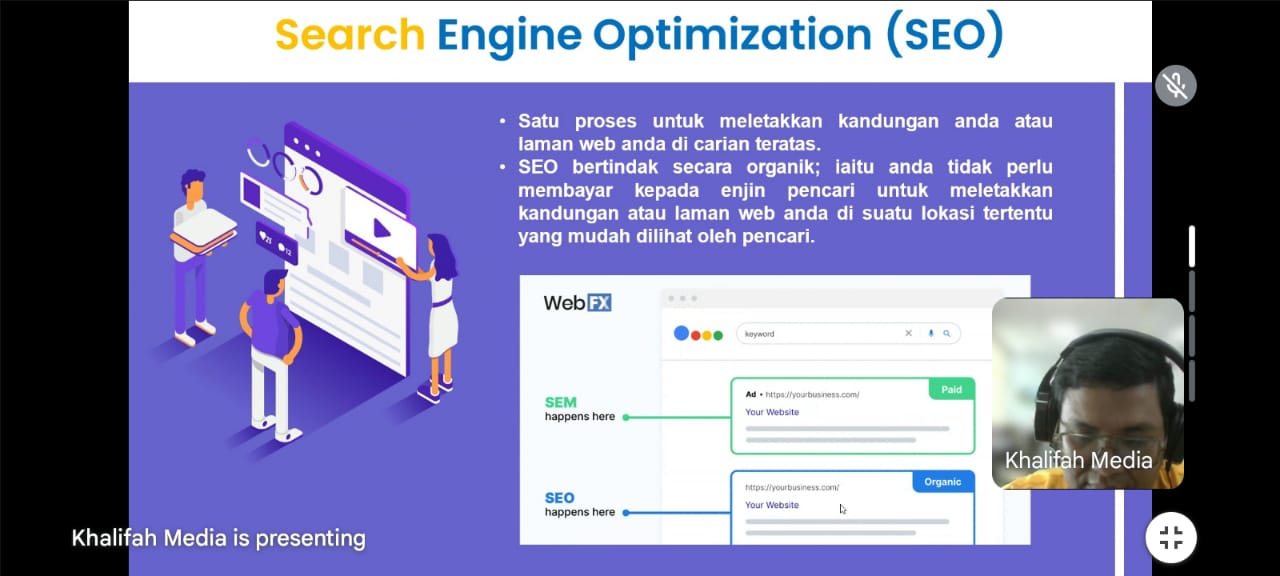 Search Engine Optimization (SEO)

• Satu proses untuk meletakkan kandungan anda atau laman web anda di carian teratas.
• SEO bertindak secara organik; iaitu anda tidak perlu membayar kepada enjin pencari untuk meletakkan kandungan atau laman web anda di suatu lokasi tertentu yang mudah dilihat oleh pencari.

WebFX

keyword

SEM happens here

Ad • https://yourbusiness.com/
Your Website
Paid

SEO happens here

https://yourbusiness.com/
Your Website
Organic

Khalifah Media

Khalifah Media is presenting